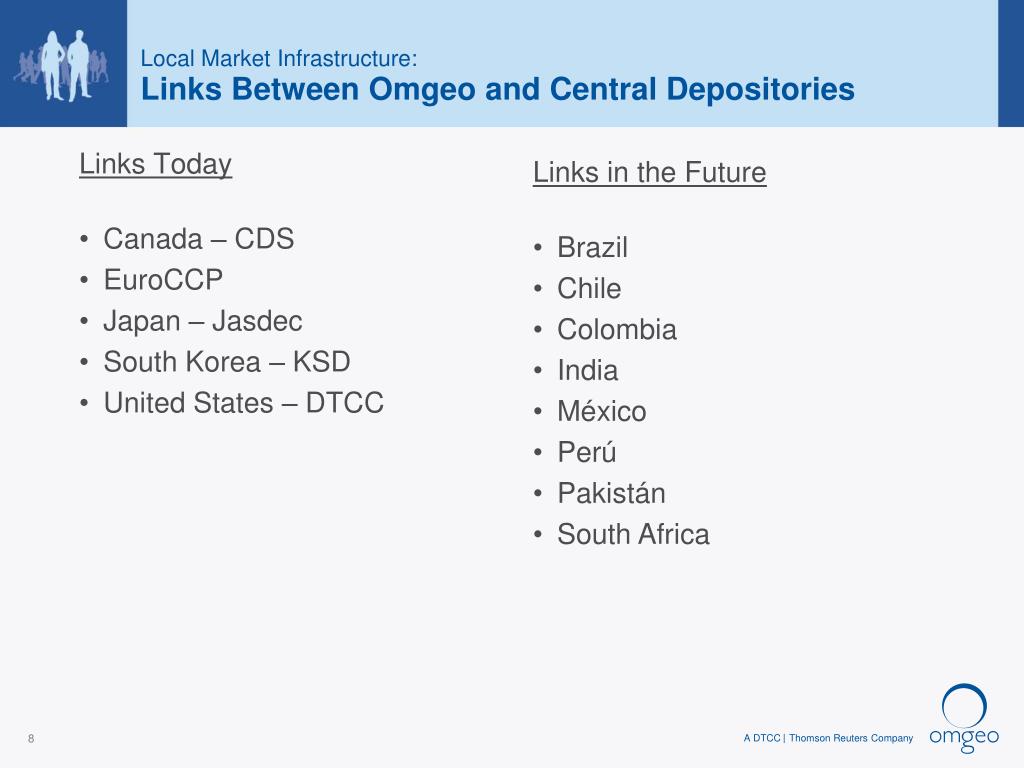 Local Market Infrastructure:
Links Between Omgeo and Central Depositories

Links Today

• Canada – CDS
• EuroCCP
• Japan – Jasdec
• South Korea – KSD
• United States – DTCC

Links in the Future

• Brazil
• Chile
• Colombia
• India
• México
• Perú
• Pakistán
• South Africa

8

A DTCC | Thomson Reuters Company

omgeo